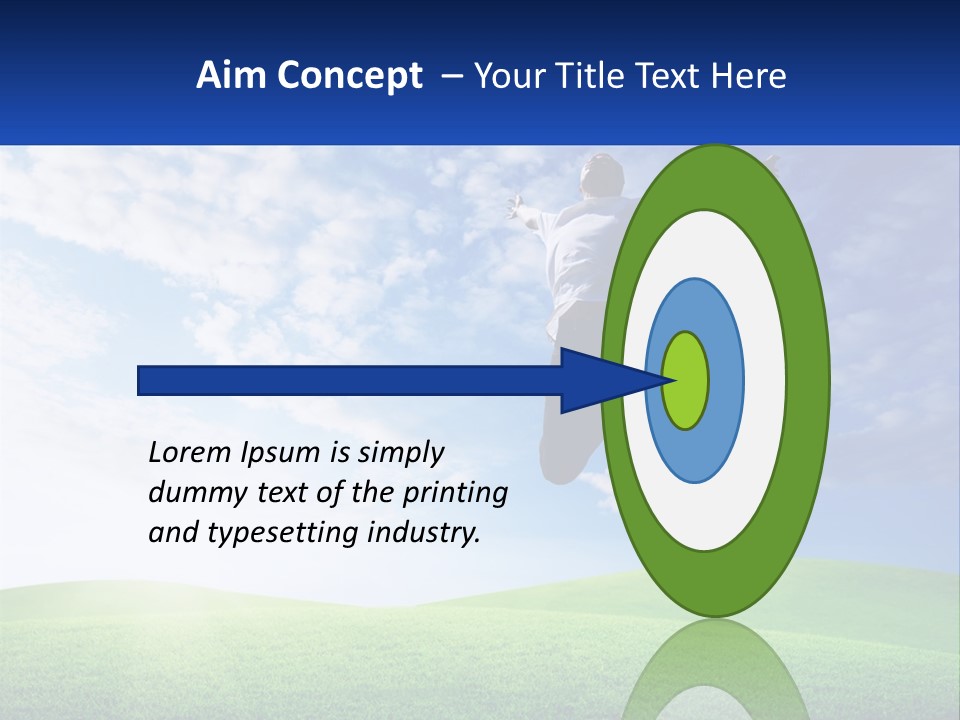 Aim Concept – Your Title Text Here

Lorem Ipsum is simply dummy text of the printing and typesetting industry.